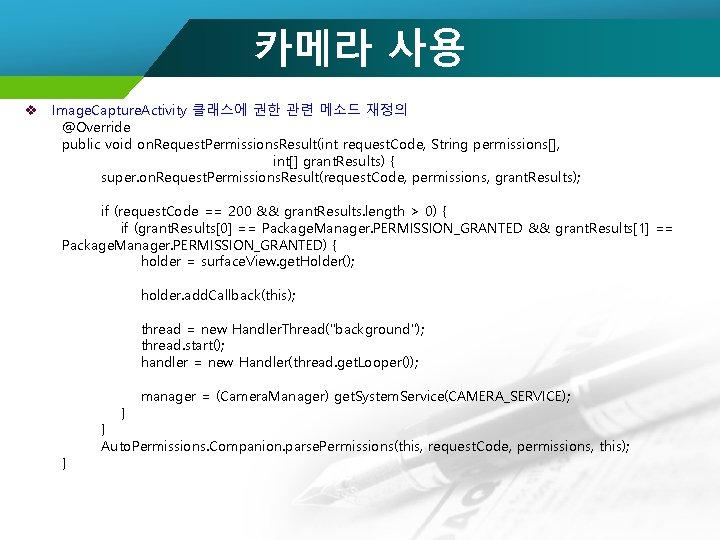 카메라 사용

❖ ImageCaptureActivity 클래스에 권한 관련 메소드 재정의
@Override
public void onRequestPermissionsResult(int requestCode, String permissions[], int[] grantResults) {
super.onRequestPermissionsResult(requestCode, permissions, grantResults);

if (requestCode == 200 && grantResults.length > 0) {
if (grantResults[0] == PackageManager.PERMISSION_GRANTED && grantResults[1] == PackageManager.PERMISSION_GRANTED) {
holder = surfaceView.getHolder();

holder.addCallback(this);

thread = new HandlerThread("background");
thread.start();
handler = new Handler(thread.getLooper());

manager = (CameraManager) getSystemService(CAMERA_SERVICE);
}
}
AutoPermissions.Companion.parsePermissions(this, requestCode, permissions, this);
}